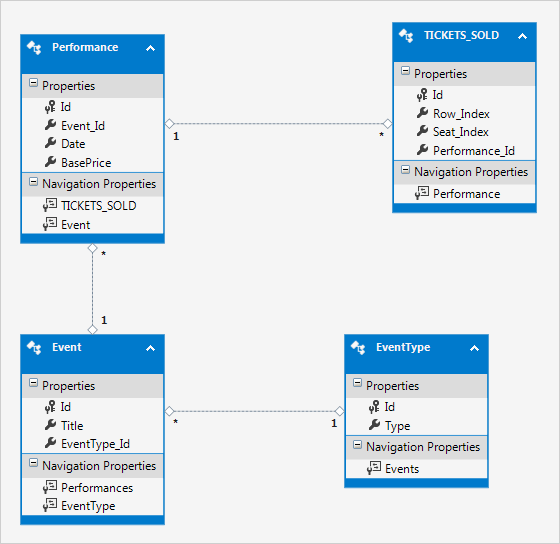 Performance

Properties
Id
Event_Id
Date
BasePrice

Navigation Properties
TICKETS_SOLD
Event

1

*

TICKETS_SOLD

Properties
Id
Row_Index
Seat_Index
Performance_Id

Navigation Properties
Performance

*

1

Event

Properties
Id
Title
EventType_Id

Navigation Properties
Performances
EventType

*

1

EventType

Properties
Id
Type

Navigation Properties
Events